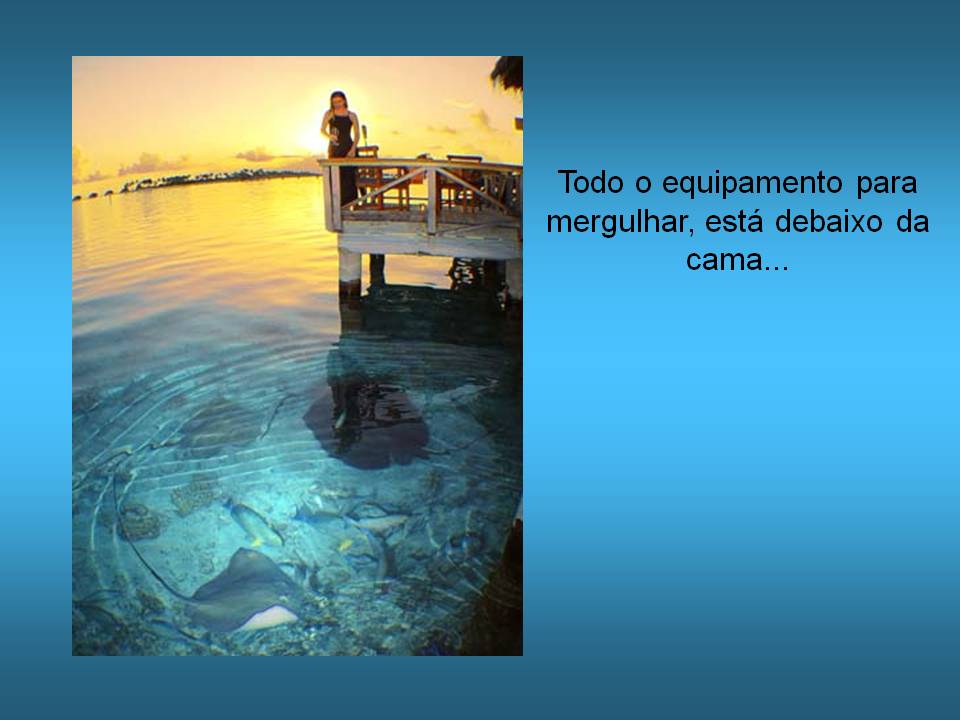 Todo o equipamento para mergulhar, está debaixo da cama...